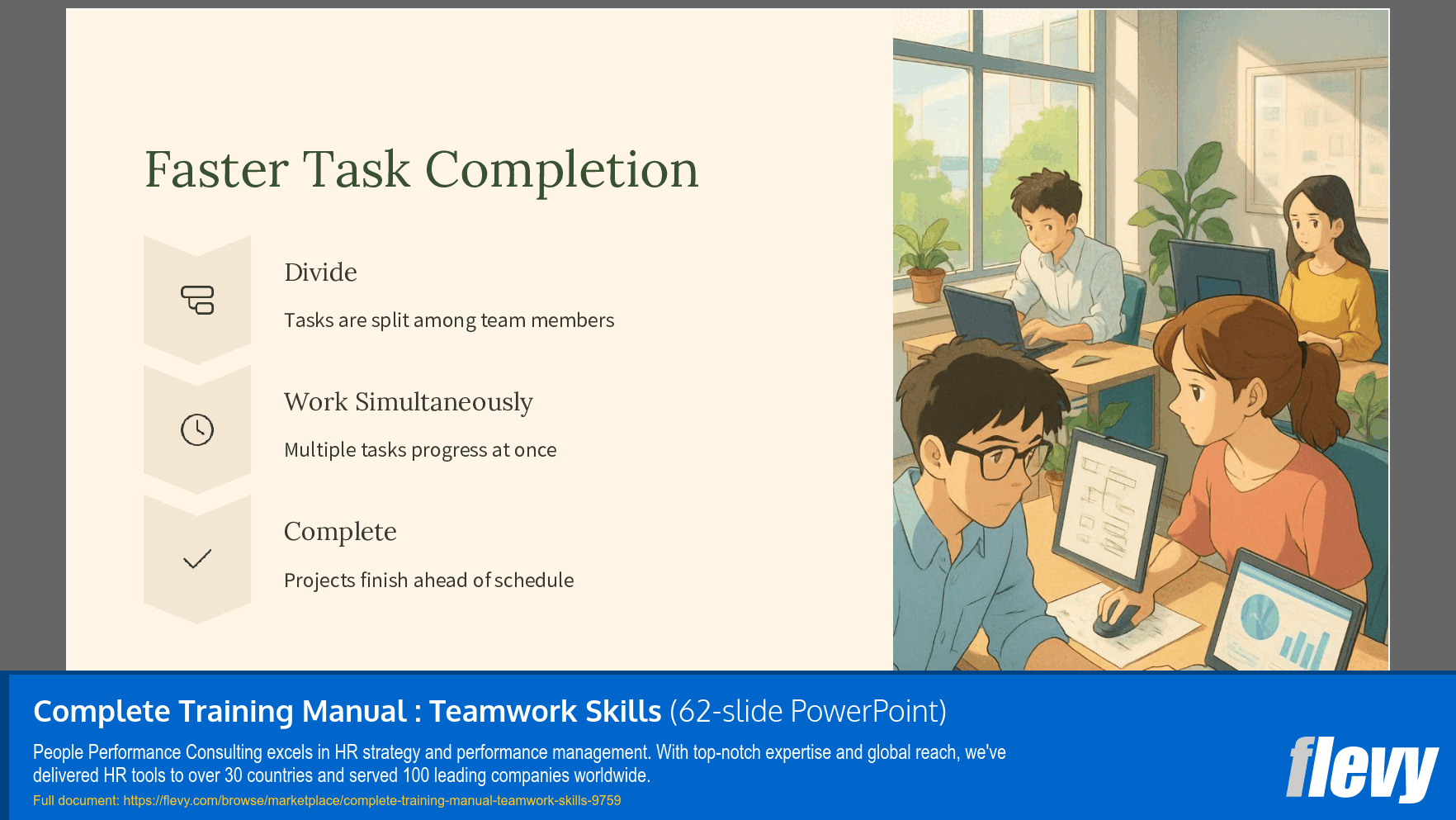 Faster Task Completion

Divide

Tasks are split among team members

Work Simultaneously

Multiple tasks progress at once

Complete

Projects finish ahead of schedule

Complete Training Manual : Teamwork Skills (62-slide PowerPoint)

People Performance Consulting excels in HR strategy and performance management. With top-notch expertise and global reach, we've delivered HR tools to over 30 countries and served 100 leading companies worldwide.

Full document: https://flevy.com/browse/marketplace/complete-training-manual-teamwork-skills-9759

flevy